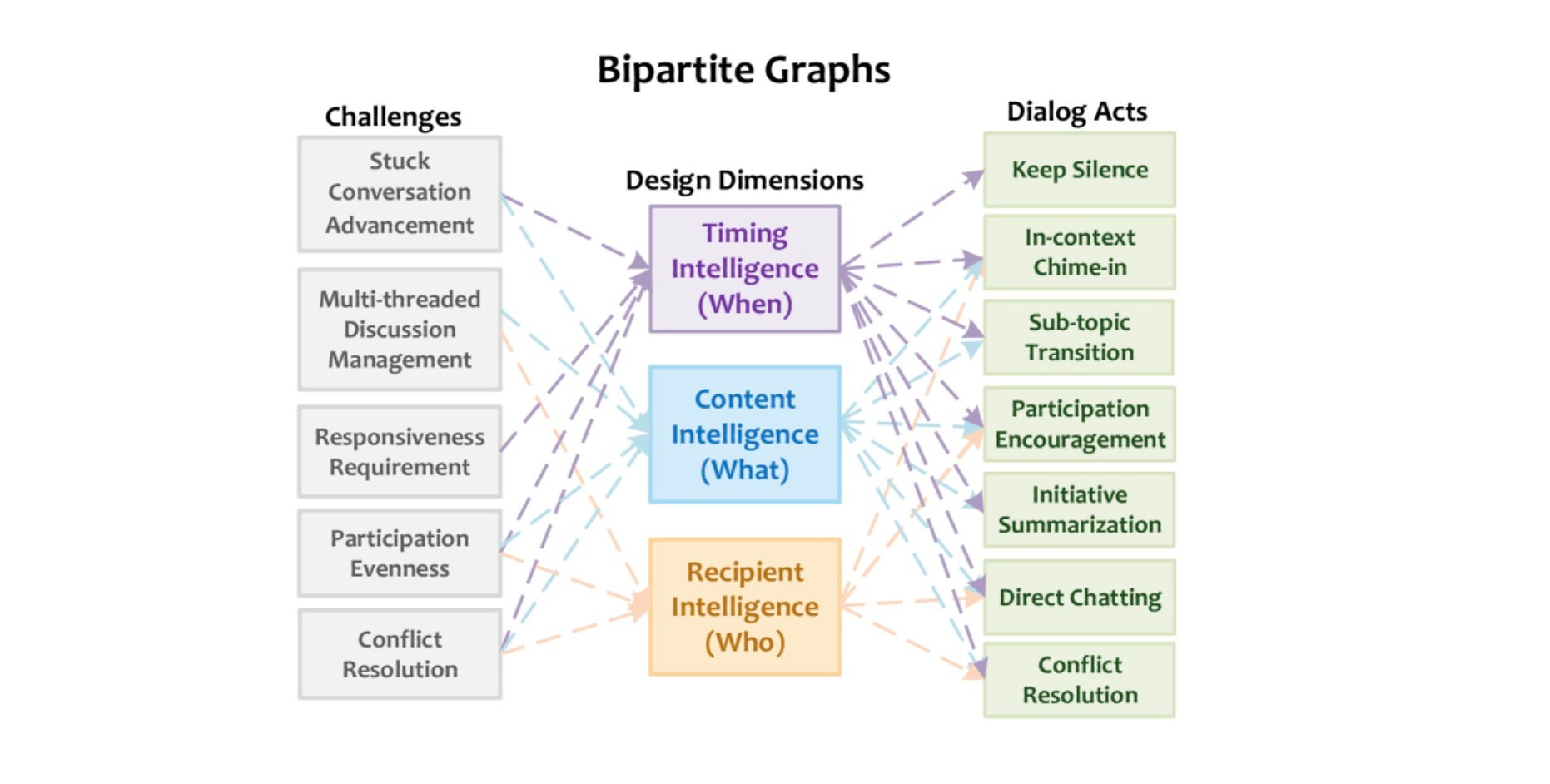 Bipartite Graphs

Challenges

Stuck Conversation Advancement

Multi-threaded Discussion Management

Responsiveness Requirement

Participation Evenness

Conflict Resolution

Design Dimensions

Timing Intelligence (When)

Content Intelligence (What)

Recipient Intelligence (Who)

Dialog Acts

Keep Silence

In-context Chime-in

Sub-topic Transition

Participation Encouragement

Initiative Summarization

Direct Chatting

Conflict Resolution